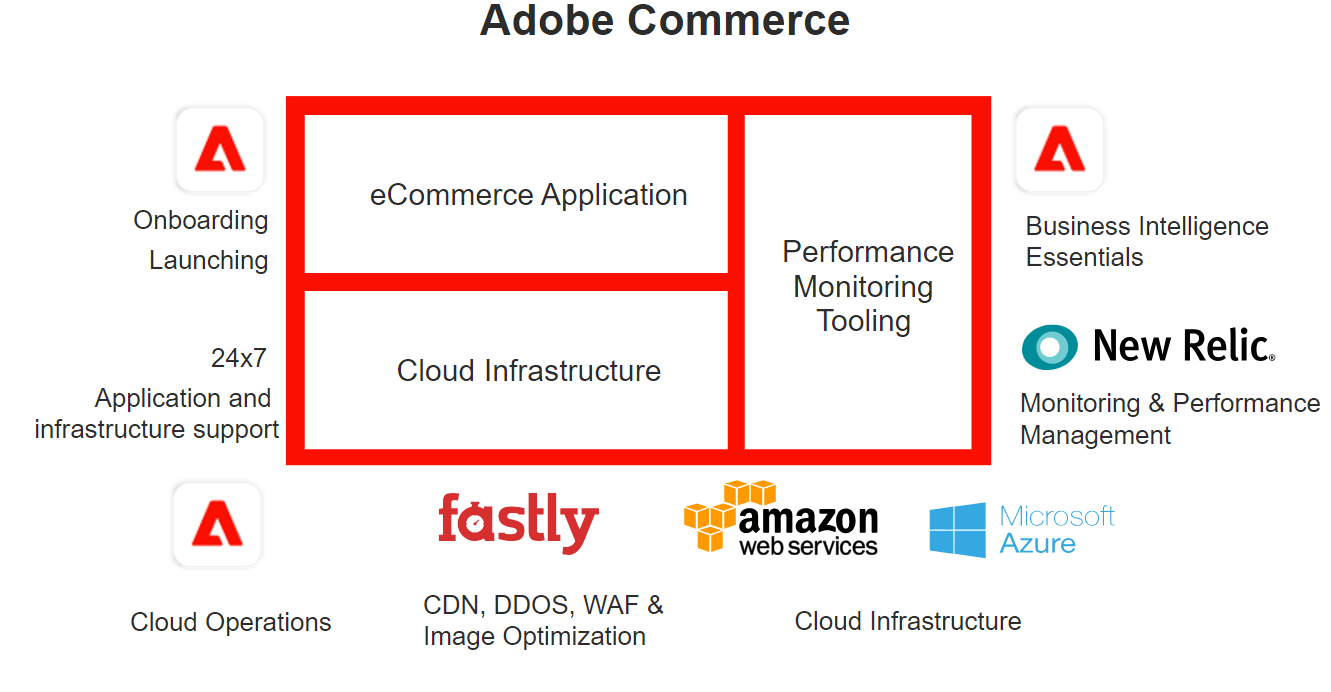 Adobe Commerce

Onboarding
Launching

24x7
Application and infrastructure support

eCommerce Application

Cloud Infrastructure

Performance Monitoring Tooling

Business Intelligence Essentials

New Relic.

Monitoring & Performance Management

Cloud Operations

fastly

CDN, DDOS, WAF & Image Optimization

amazon web services

Microsoft Azure

Cloud Infrastructure